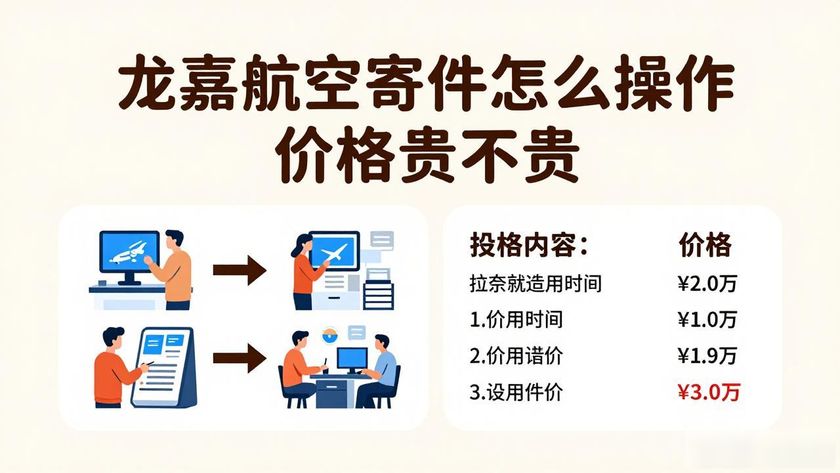 龙嘉航空寄件怎么操作
价格贵不贵

| 投格内容： | 价格 |
|---|---|
| 拉奈就造用时间 | ¥2.0万 |
| 1.价用时间 | ¥1.0万 |
| 2.价用谱价 | ¥1.9万 |
| 3.设用件价 | ¥3.0万 |